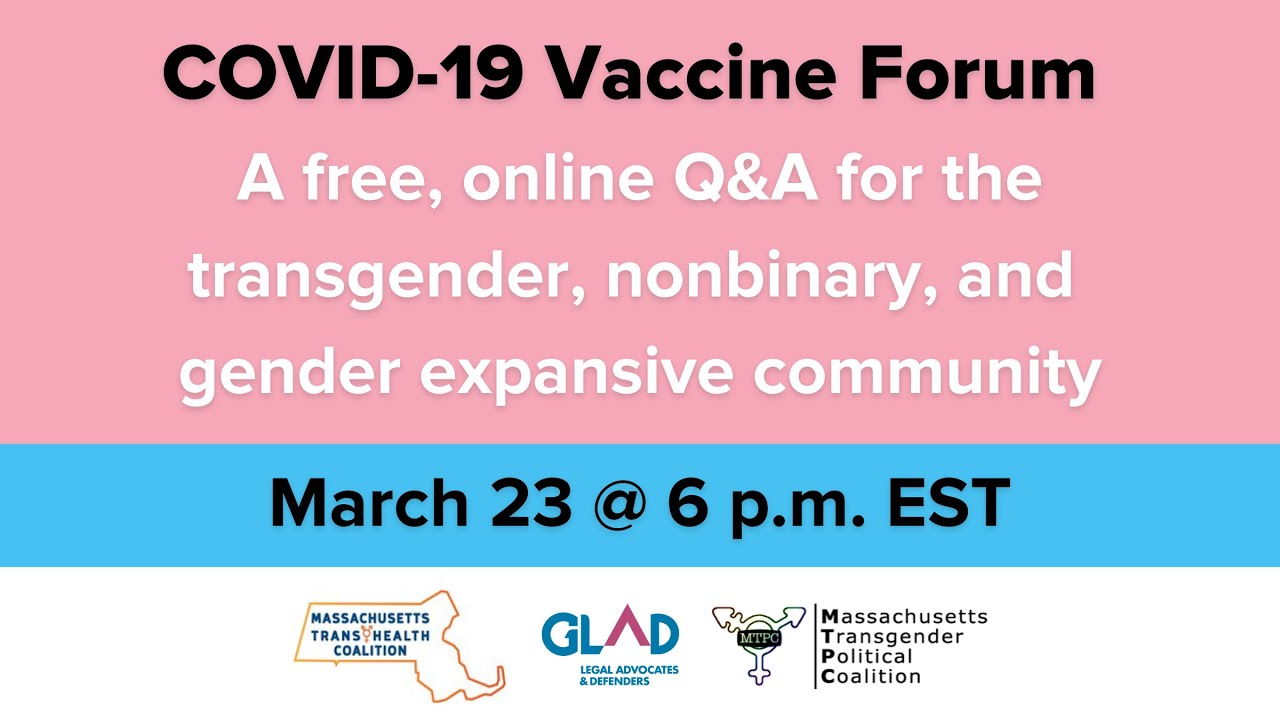 COVID-19 Vaccine Forum

A free, online Q&A for the transgender, nonbinary, and gender expansive community

March 23 @ 6 p.m. EST

MASSACHUSETTS TRANS HEALTH COALITION

GLAD
LEGAL ADVOCATES & DEFENDERS

MTPC
Massachusetts Transgender Political Coalition